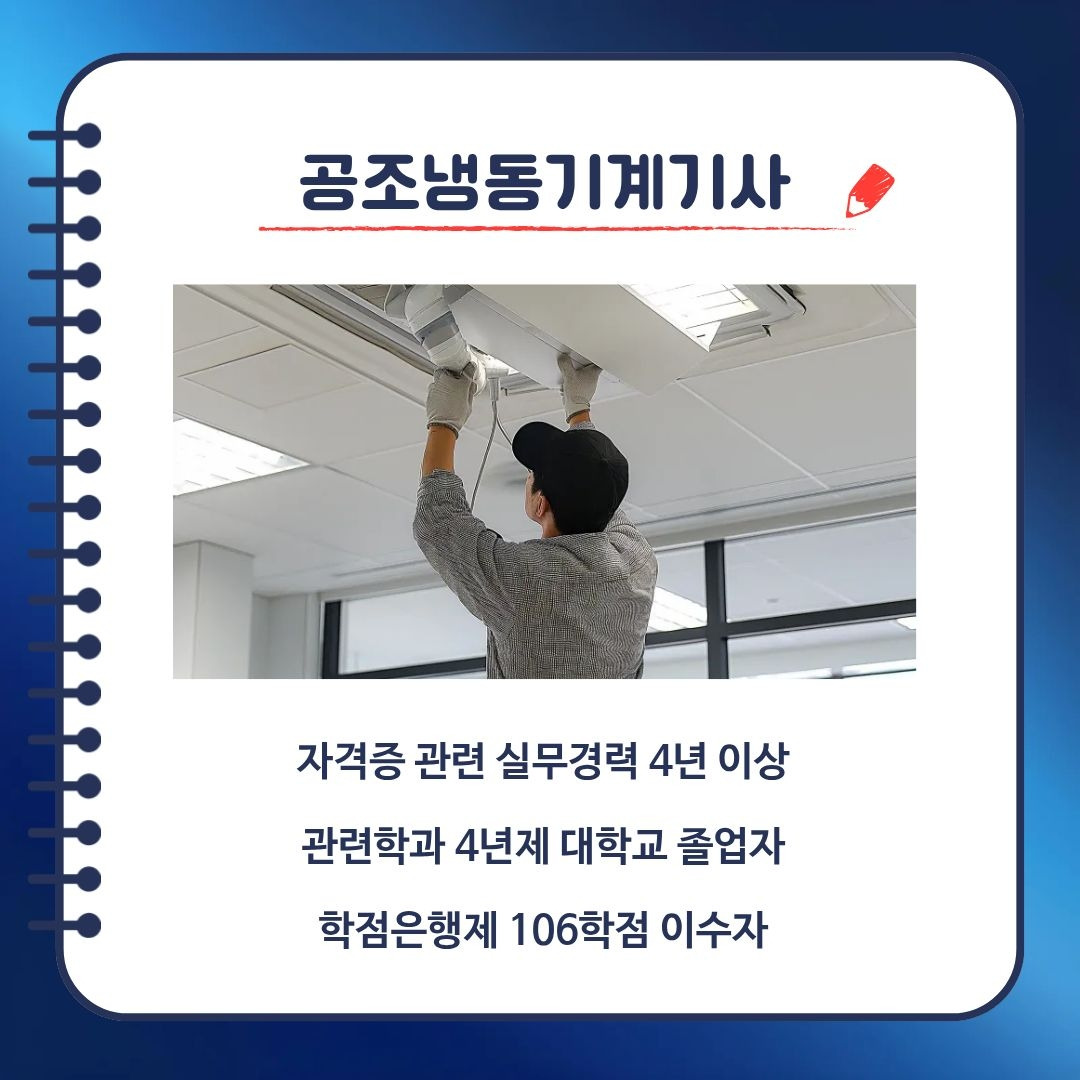 공조냉동기계기사

자격증 관련 실무경력 4년 이상

관련학과 4년제 대학교 졸업자

학점은행제 106학점 이수자